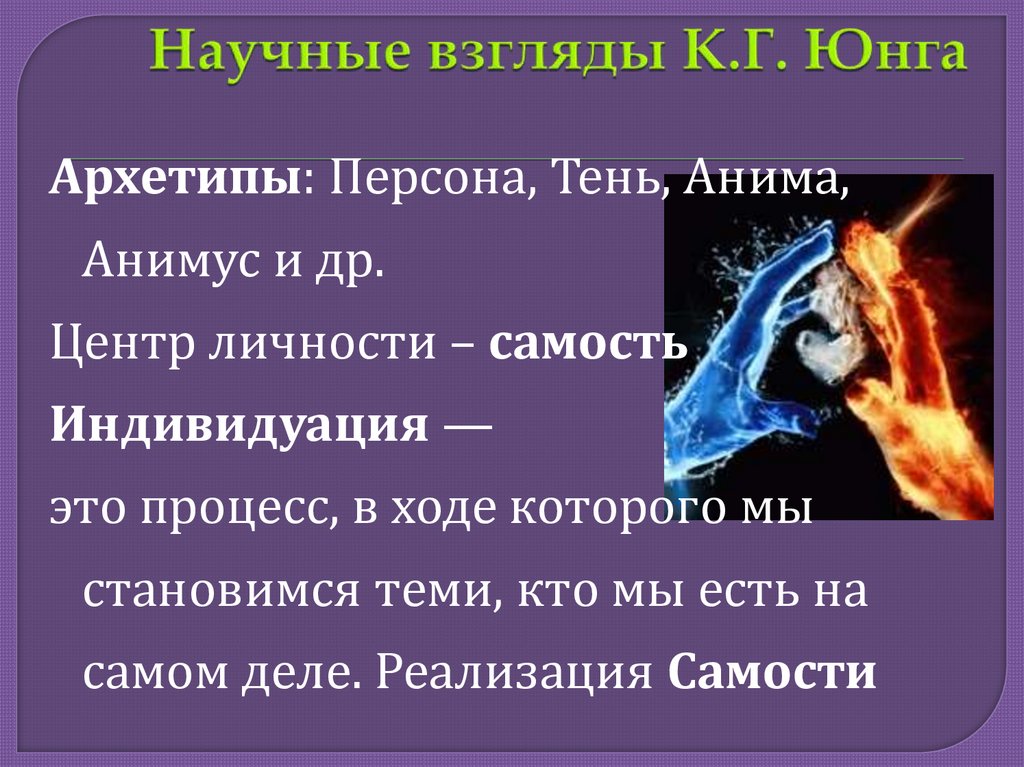 Научные взгляды К.Г. Юнга

Архетипы: Персона, Тень, Анима, Анимус и др.

Центр личности – самость

Индивидуация —

это процесс, в ходе которого мы становимся теми, кто мы есть на самом деле. Реализация Самости